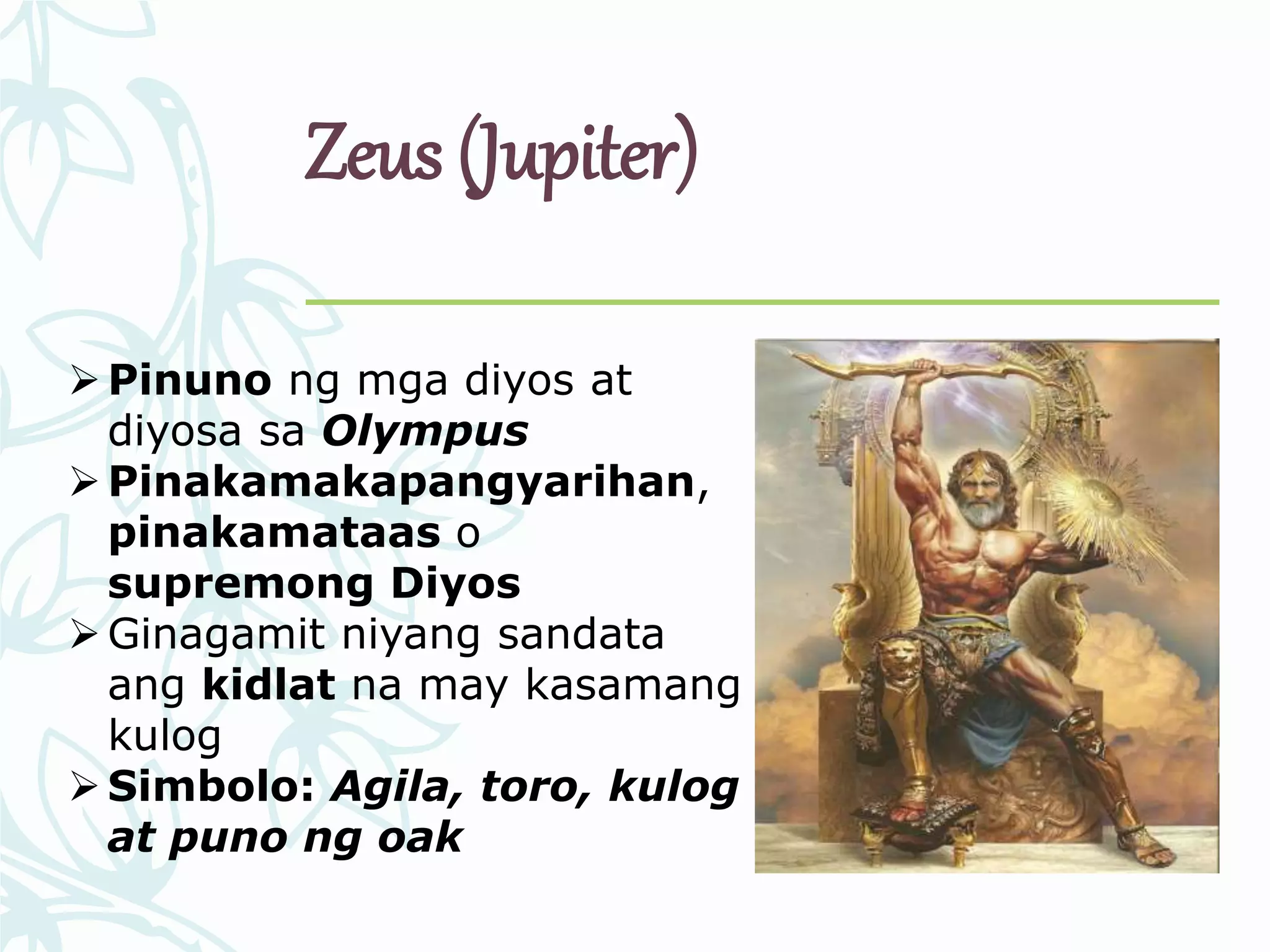 Zeus (Jupiter)

➢ Pinuno ng mga diyos at diyosa sa Olympus
➢ Pinakamakapangyarihan, pinakamataas o supremong Diyos
➢ Ginagamit niyang sandata ang kidlat na may kasamang kulog
➢ Simbolo: Agila, toro, kulog at puno ng oak